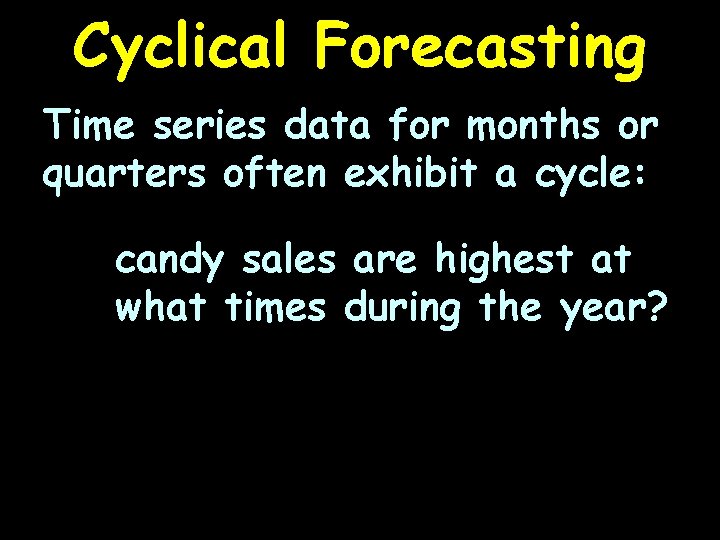 Cyclical Forecasting

Time series data for months or quarters often exhibit a cycle:

candy sales are highest at what times during the year?